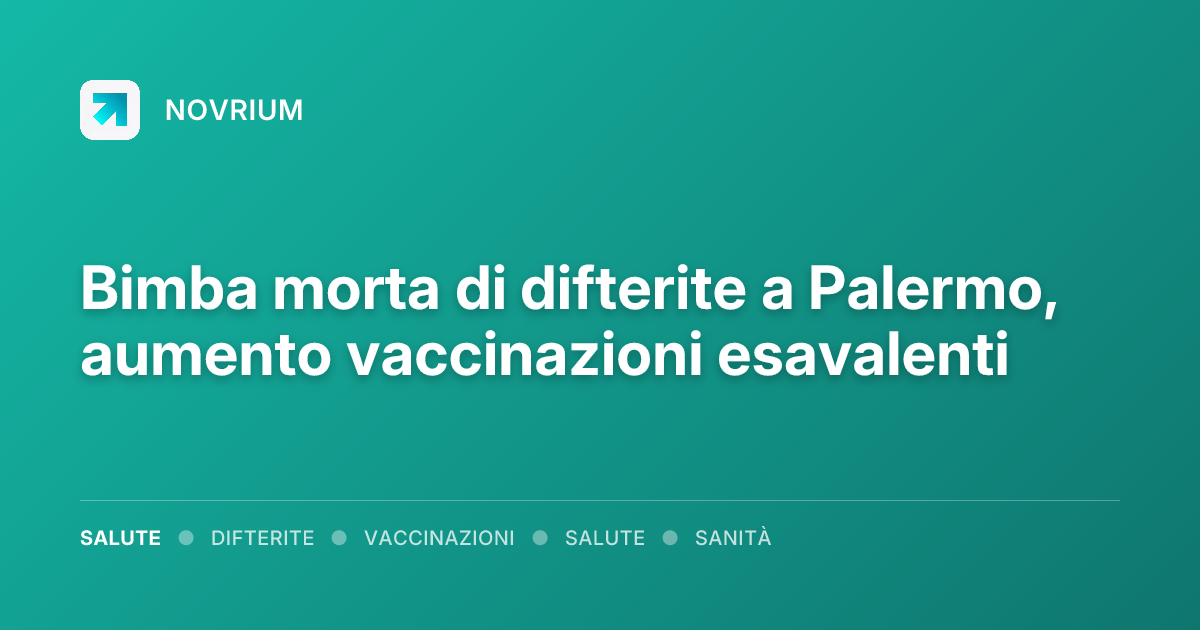 NOVRIUM

Bimba morta di difterite a Palermo, aumento vaccinazioni esavalenti

SALUTE • DIFTERITE • VACCINAZIONI • SALUTE • SANITÀ